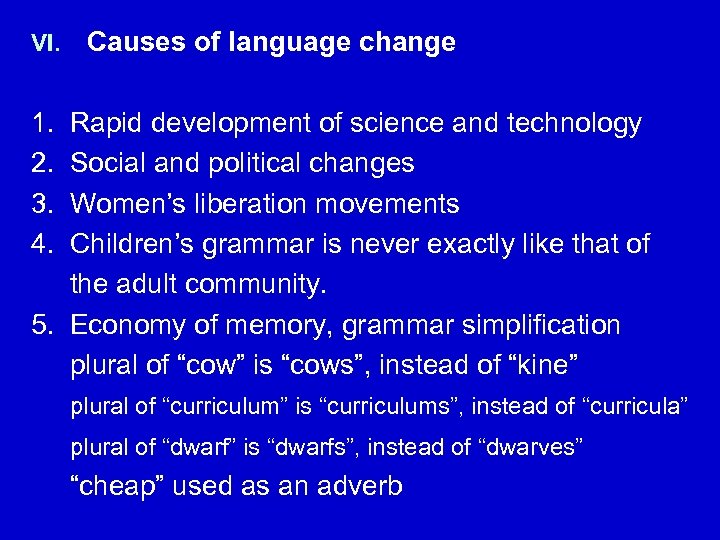 VI. Causes of language change

1. Rapid development of science and technology
2. Social and political changes
3. Women’s liberation movements
4. Children’s grammar is never exactly like that of the adult community.
5. Economy of memory, grammar simplification
plural of “cow” is “cows”, instead of “kine”
plural of “curriculum” is “curriculums”, instead of “curricula”
plural of “dwarf” is “dwarfs”, instead of “dwarves”
“cheap” used as an adverb